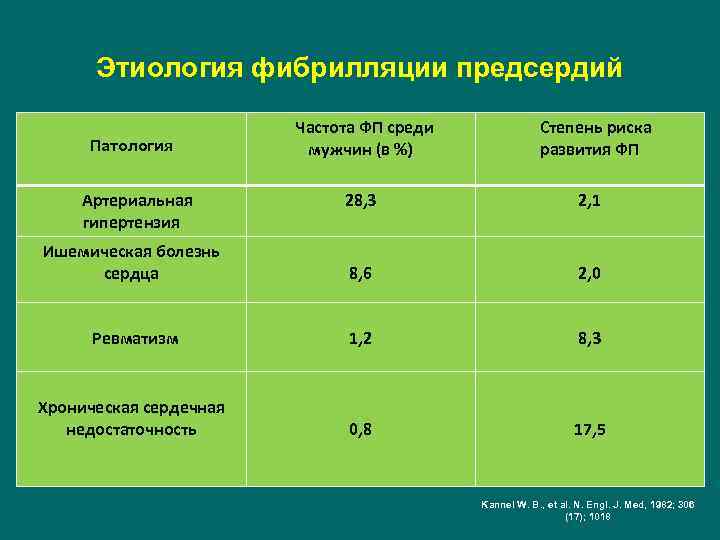 Этиология фибрилляции предсердий

| Патология | Частота ФП среди мужчин (в %) | Степень риска развития ФП |
|---|---|---|
| Артериальная гипертензия | 28,3 | 2,1 |
| Ишемическая болезнь сердца | 8,6 | 2,0 |
| Ревматизм | 1,2 | 8,3 |
| Хроническая сердечная недостаточность | 0,8 | 17,5 |

Kannel W. B., et al. N. Engl. J. Med, 1982; 306 (17); 1018